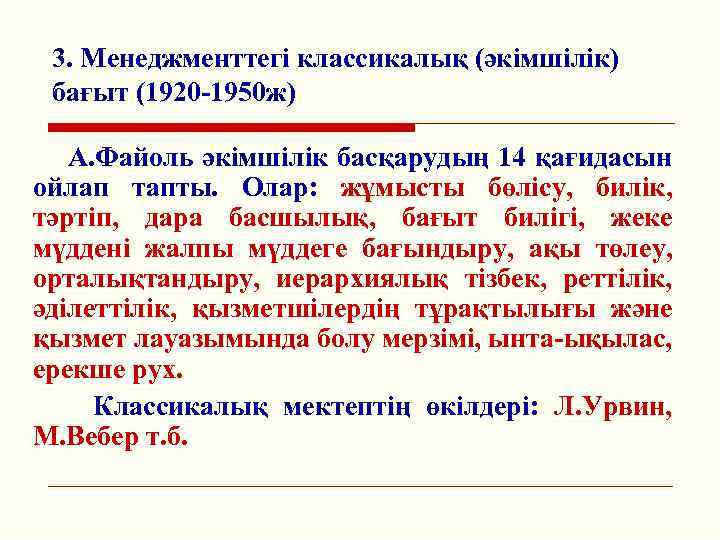 3. Менеджменттегі классикалық (әкімшілік) бағыт (1920-1950ж)

А.Файоль әкімшілік басқарудың 14 қағидасын ойлап тапты. Олар: жұмысты бөлісу, билік, тәртіп, дара басшылық, бағыт билігі, жеке мүддені жалпы мүддеге бағындыру, ақы төлеу, орталықтандыру, иерархиялық тізбек, реттілік, әділеттілік, қызметшілердің тұрақтылығы және қызмет лауазымында болу мерзімі, ынта-ықылас, ерекше рух.

Классикалық мектептің өкілдері: Л.Урвин, М.Вебер т.б.